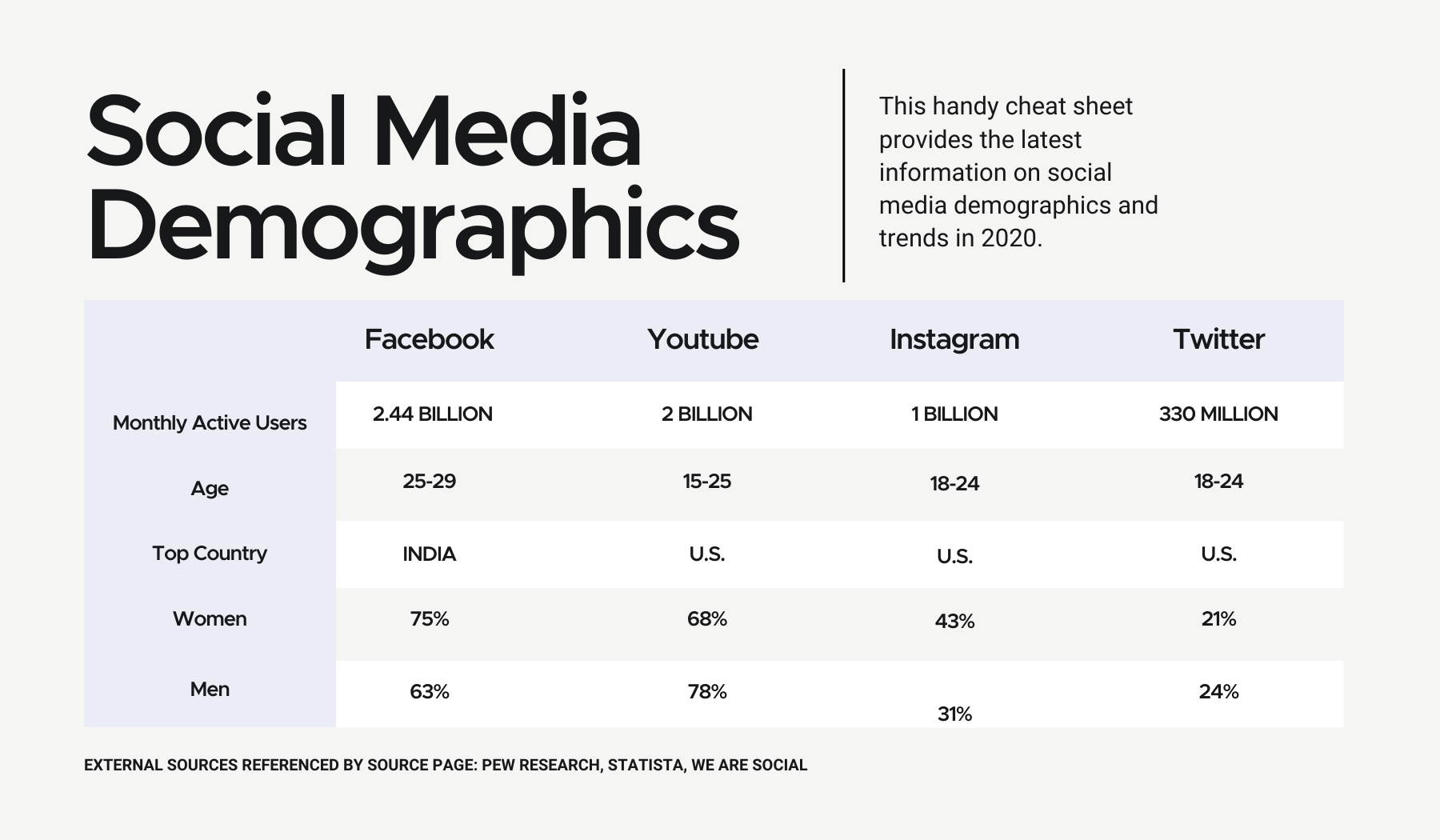 Social Media Demographics

This handy cheat sheet provides the latest information on social media demographics and trends in 2020.

| | Facebook | Youtube | Instagram | Twitter |
|---|---|---|---|---|
| Monthly Active Users | 2.44 BILLION | 2 BILLION | 1 BILLION | 330 MILLION |
| Age | 25-29 | 15-25 | 18-24 | 18-24 |
| Top Country | INDIA | U.S. | U.S. | U.S. |
| Women | 75% | 68% | 43% | 21% |
| Men | 63% | 78% | 31% | 24% |

EXTERNAL SOURCES REFERENCED BY SOURCE PAGE: PEW RESEARCH, STATISTA, WE ARE SOCIAL